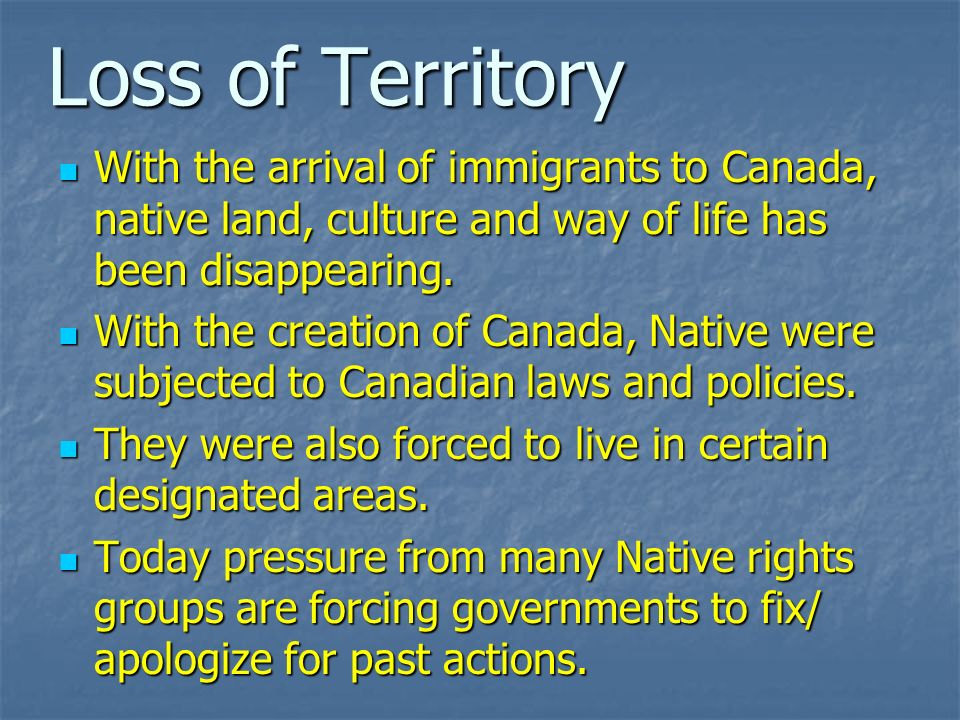 Loss of Territory

- With the arrival of immigrants to Canada, native land, culture and way of life has been disappearing.
- With the creation of Canada, Native were subjected to Canadian laws and policies.
- They were also forced to live in certain designated areas.
- Today pressure from many Native rights groups are forcing governments to fix/ apologize for past actions.